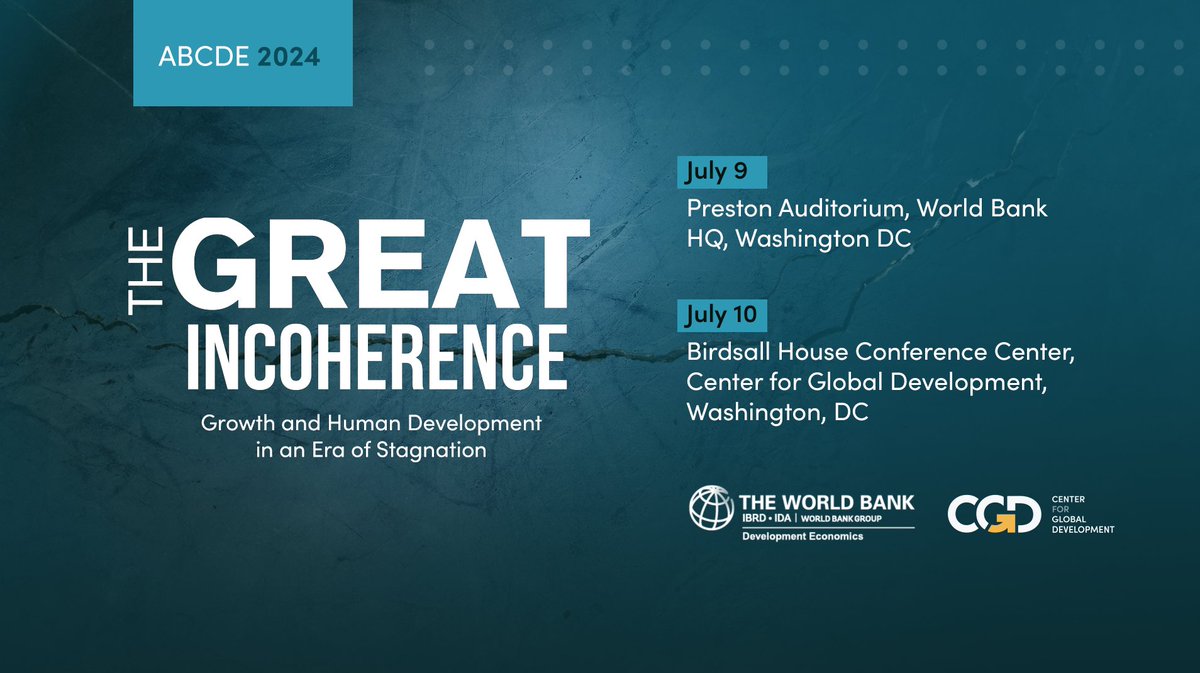 ABCDE 2024

THE GREAT INCOHERENCE

Growth and Human Development in an Era of Stagnation

July 9

Preston Auditorium, World Bank HQ, Washington DC

July 10

Birdsall House Conference Center, Center for Global Development, Washington, DC

THE WORLD BANK
IBRD • IDA | WORLD BANK GROUP
Development Economics

CGD CENTER FOR GLOBAL DEVELOPMENT